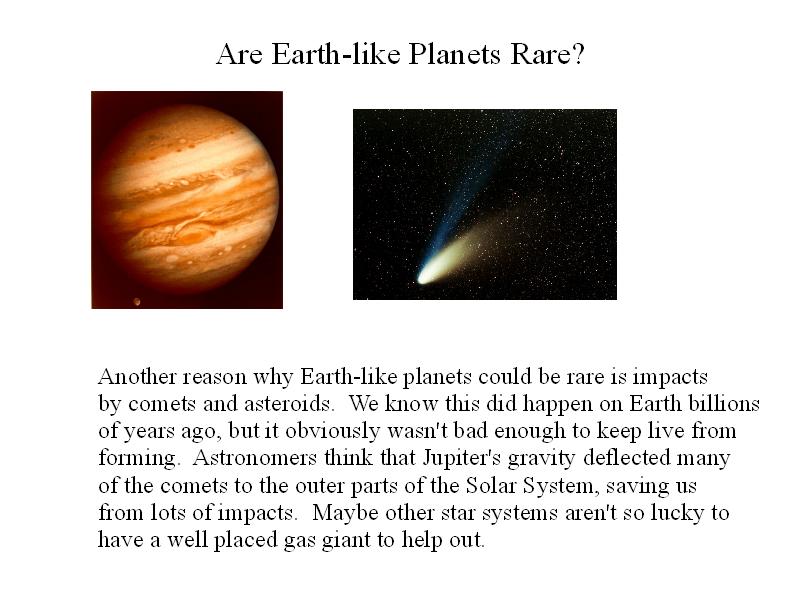 Are Earth-like Planets Rare?

Another reason why Earth-like planets could be rare is impacts by comets and asteroids. We know this did happen on Earth billions of years ago, but it obviously wasn't bad enough to keep live from forming. Astronomers think that Jupiter's gravity deflected many of the comets to the outer parts of the Solar System, saving us from lots of impacts. Maybe other star systems aren't so lucky to have a well placed gas giant to help out.